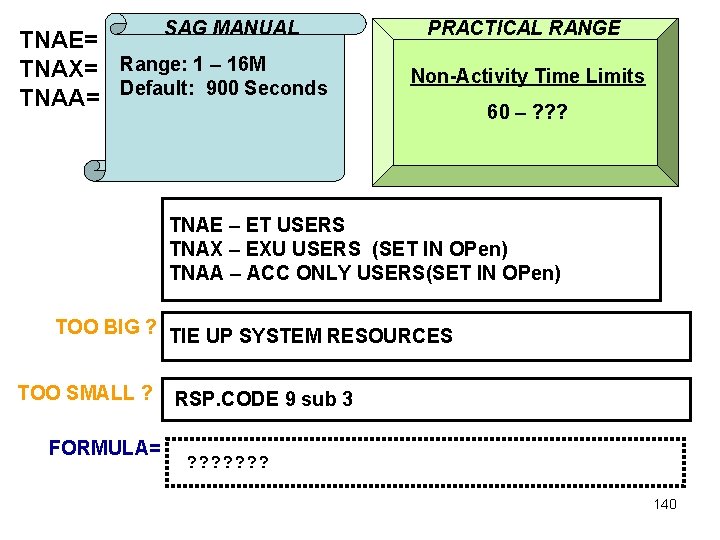 TNAE=
TNAX=
TNAA=

SAG MANUAL

Range: 1 – 16M
Default: 900 Seconds

PRACTICAL RANGE

Non-Activity Time Limits

60 – ???

TNAE – ET USERS
TNAX – EXU USERS (SET IN OPen)
TNAA – ACC ONLY USERS(SET IN OPen)

TOO BIG ?

TIE UP SYSTEM RESOURCES

TOO SMALL ?

RSP.CODE 9 sub 3

FORMULA=

???????

140